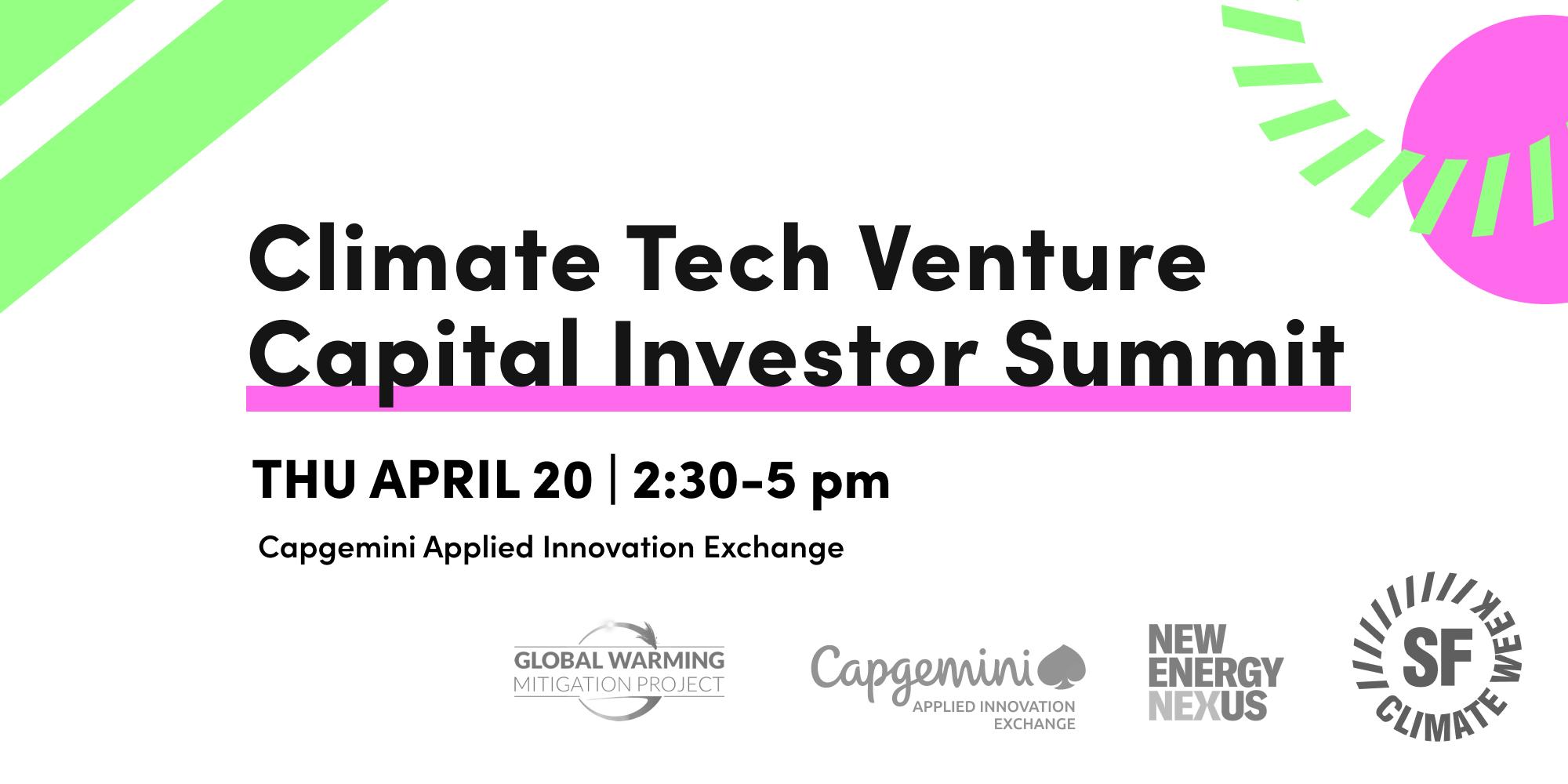 Climate Tech Venture Capital Investor Summit

THU APRIL 20 | 2:30-5 pm

Capgemini Applied Innovation Exchange

GLOBAL WARMING MITIGATION PROJECT

Capgemini APPLIED INNOVATION EXCHANGE

NEW ENERGY NEXUS

SF CLIMATE WEEK